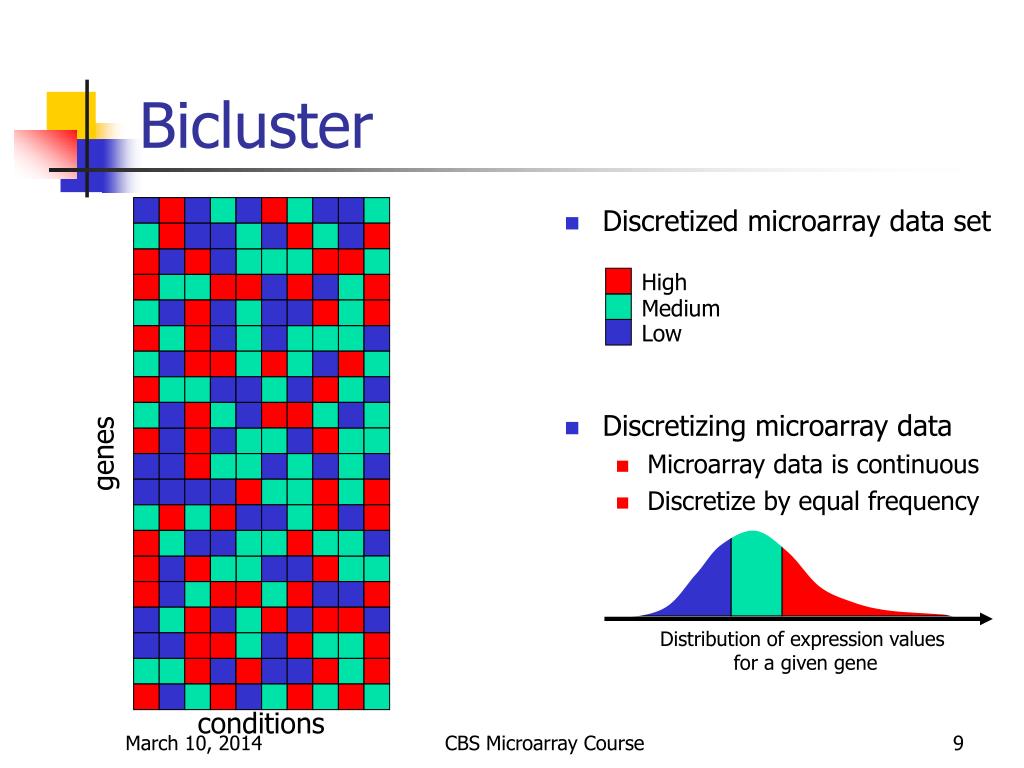 Bicluster

genes

conditions

Discretized microarray data set

High
Medium
Low

Discretizing microarray data

Microarray data is continuous

Discretize by equal frequency

Distribution of expression values for a given gene

March 10, 2014

CBS Microarray Course

9